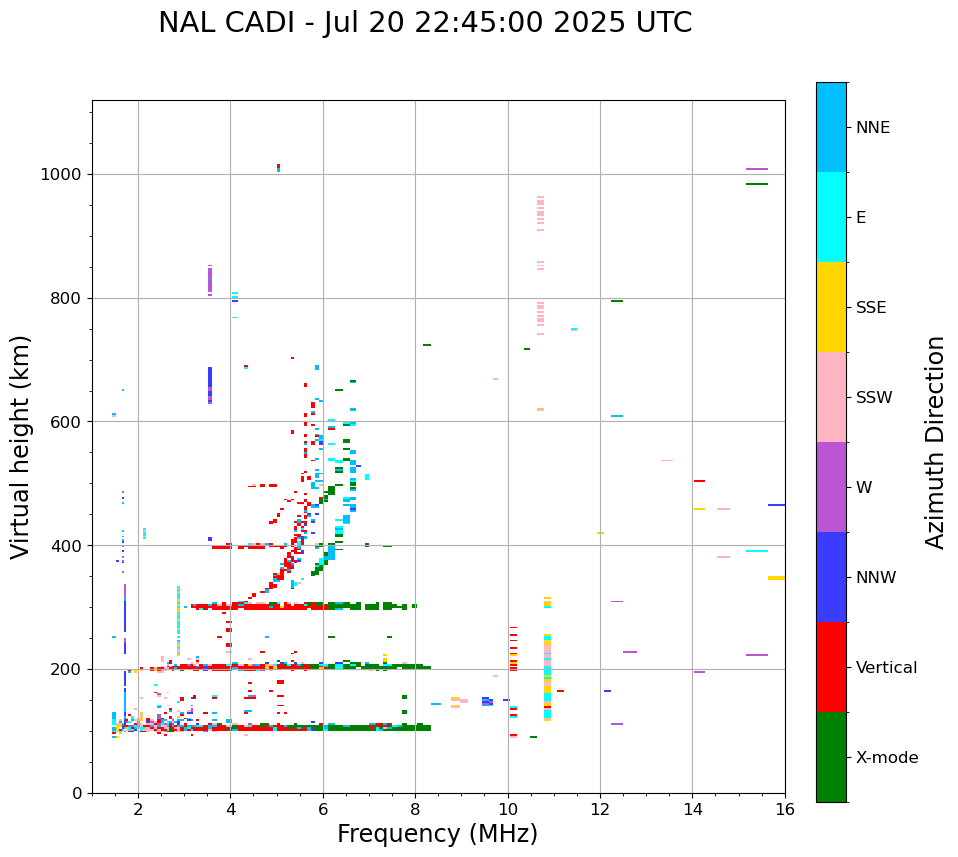 NAL CADI - Jul 20 22:45:00 2025 UTC

Virtual height (km)

1000
800
600
400
200
0

2
4
6
8
10
12
14
16

Frequency (MHz)

NNE
E
SSE
SSW
W
NNW
Vertical
X-mode

Azimuth Direction